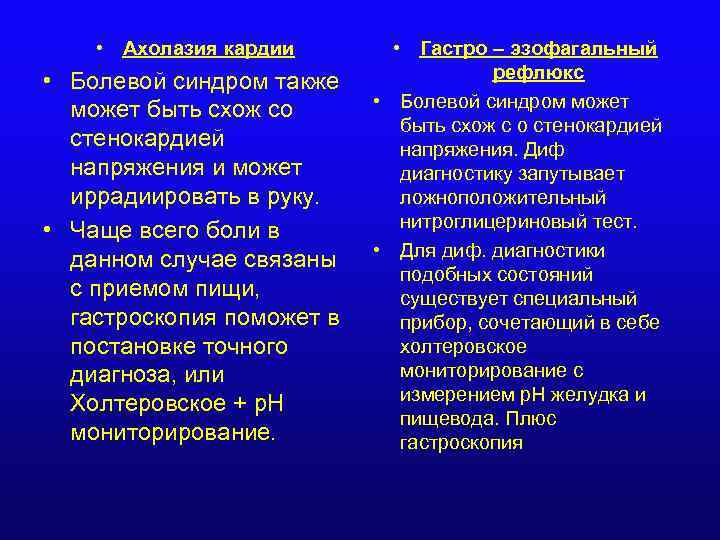 • Ахолазия кардии

• Болевой синдром также может быть схож со стенокардией напряжения и может иррадиировать в руку.

• Чаще всего боли в данном случае связаны с приемом пищи, гастроскопия поможет в постановке точного диагноза, или Холтеровское + pH мониторирование.

• Гастро – эзофагальный рефлюкс

• Болевой синдром может быть схож с о стенокардией напряжения. Диф диагностику запутывает ложноположительный нитроглицериновый тест.

• Для диф. диагностики подобных состояний существует специальный прибор, сочетающий в себе холтеровское мониторирование с измерением pH желудка и пищевода. Плюс гастроскопия